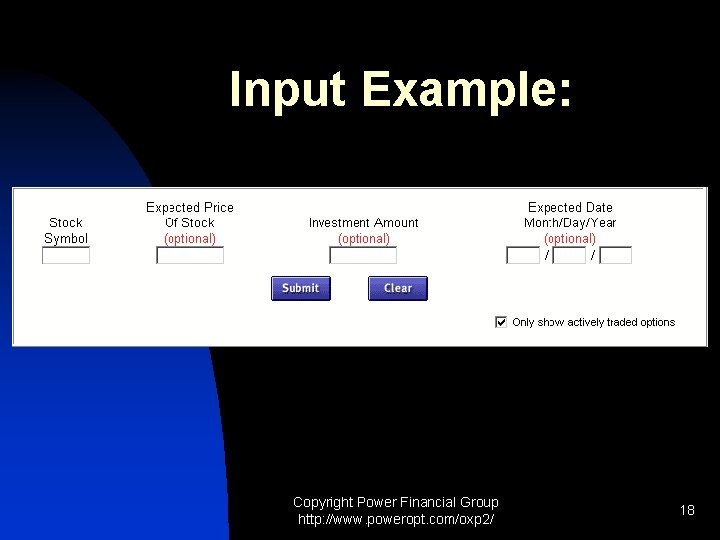 Input Example:

Stock Symbol

Expected Price Of Stock (optional)

Investment Amount (optional)

Expected Date Month/Day/Year (optional)

/ /

Submit

Clear

Only show actively traded options

Copyright Power Financial Group
http://www.poweropt.com/oxp2/

18